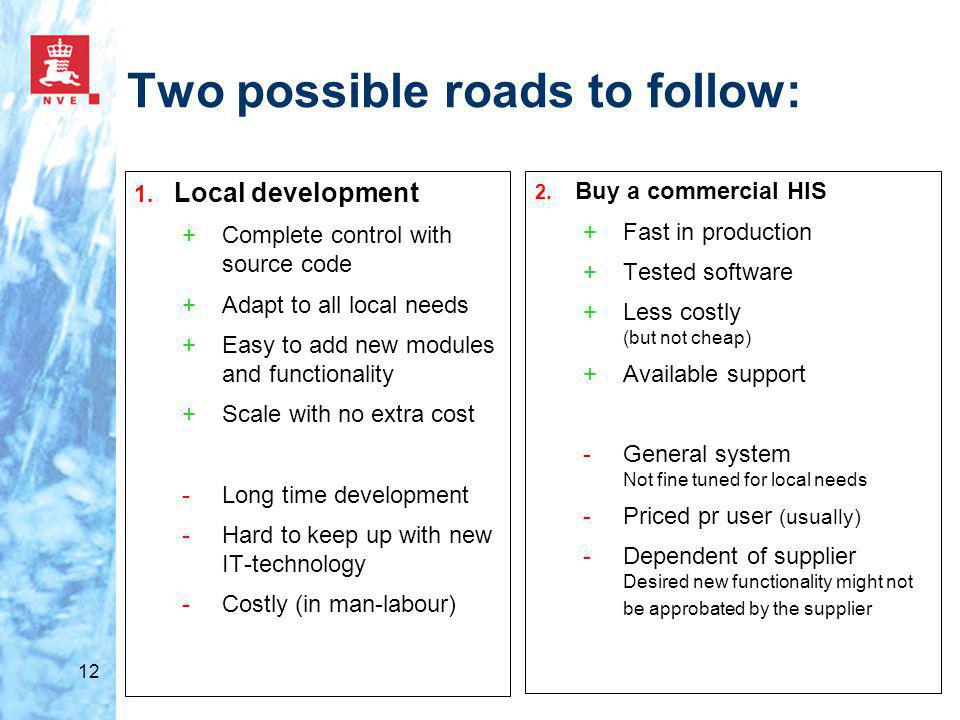 NVE

Two possible roads to follow:

1. Local development

+ Complete control with source code

+ Adapt to all local needs

+ Easy to add new modules and functionality

+ Scale with no extra cost

- Long time development

- Hard to keep up with new IT-technology

- Costly (in man-labour)

2. Buy a commercial HIS

+ Fast in production

+ Tested software

+ Less costly (but not cheap)

+ Available support

- General system Not fine tuned for local needs

- Priced pr user (usually)

- Dependent of supplier Desired new functionality might not be approbated by the supplier

12